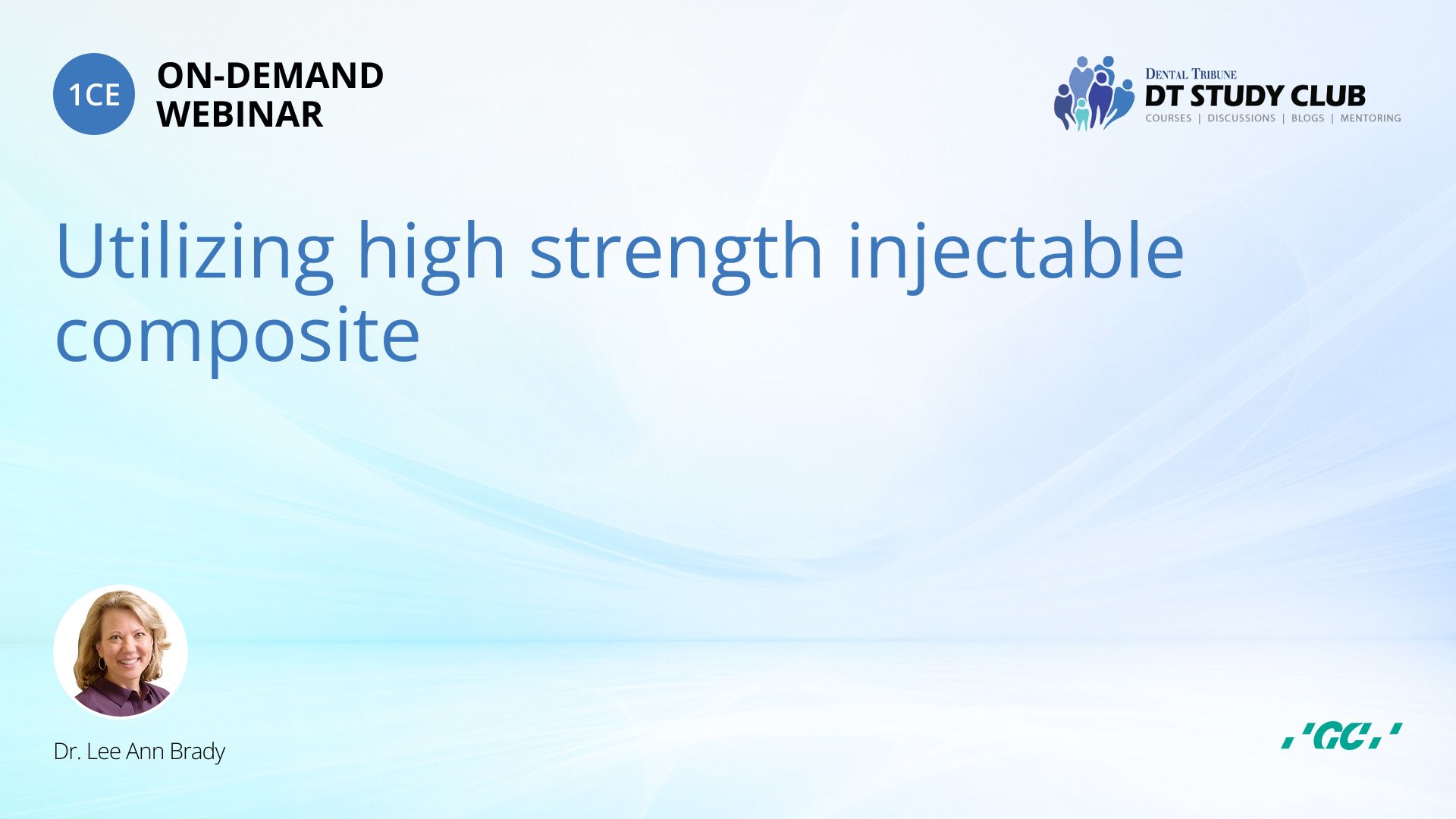 1CE ON-DEMAND WEBINAR

DENTAL TRIBUNE
DT STUDY CLUB
COURSES | DISCUSSIONS | BLOGS | MENTORING

Utilizing high strength injectable composite

Dr. Lee Ann Brady

GC